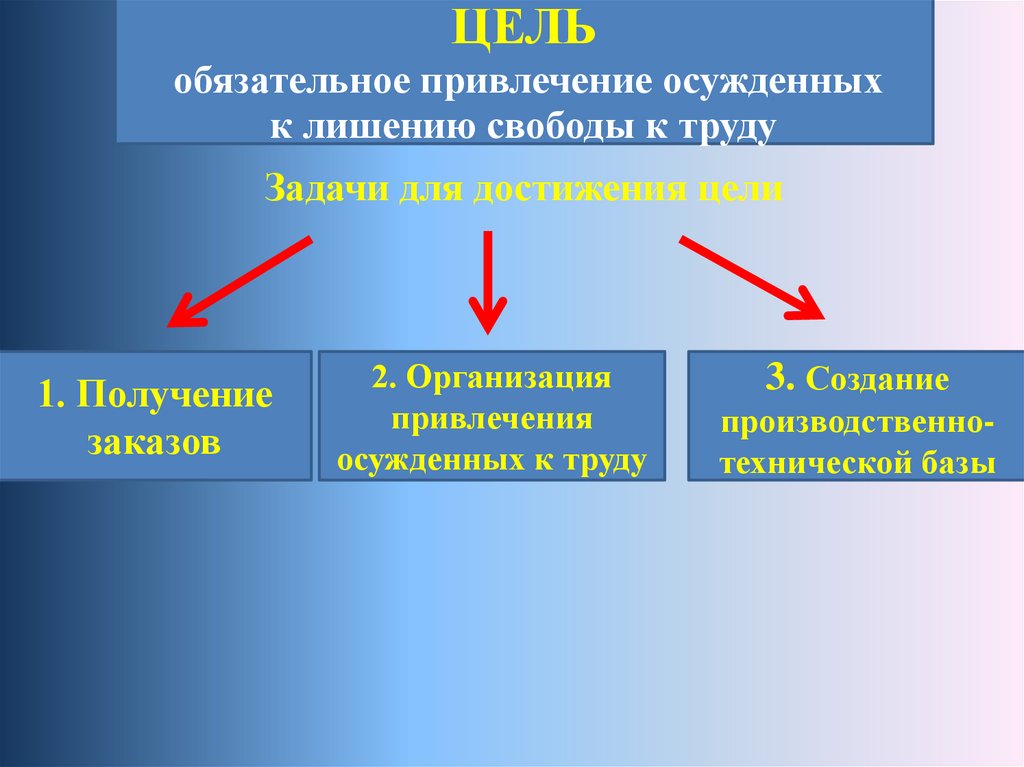 ЦЕЛЬ
обязательное привлечение осужденных к лишению свободы к труду

Задачи для достижения цели

1. Получение заказов

2. Организация привлечения осужденных к труду

3. Создание производственно-технической базы